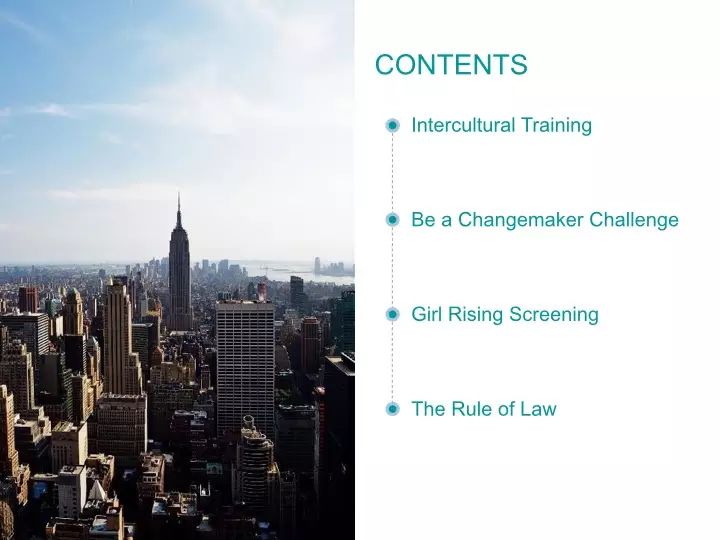 CONTENTS

Intercultural Training

Be a Changemaker Challenge

Girl Rising Screening

The Rule of Law